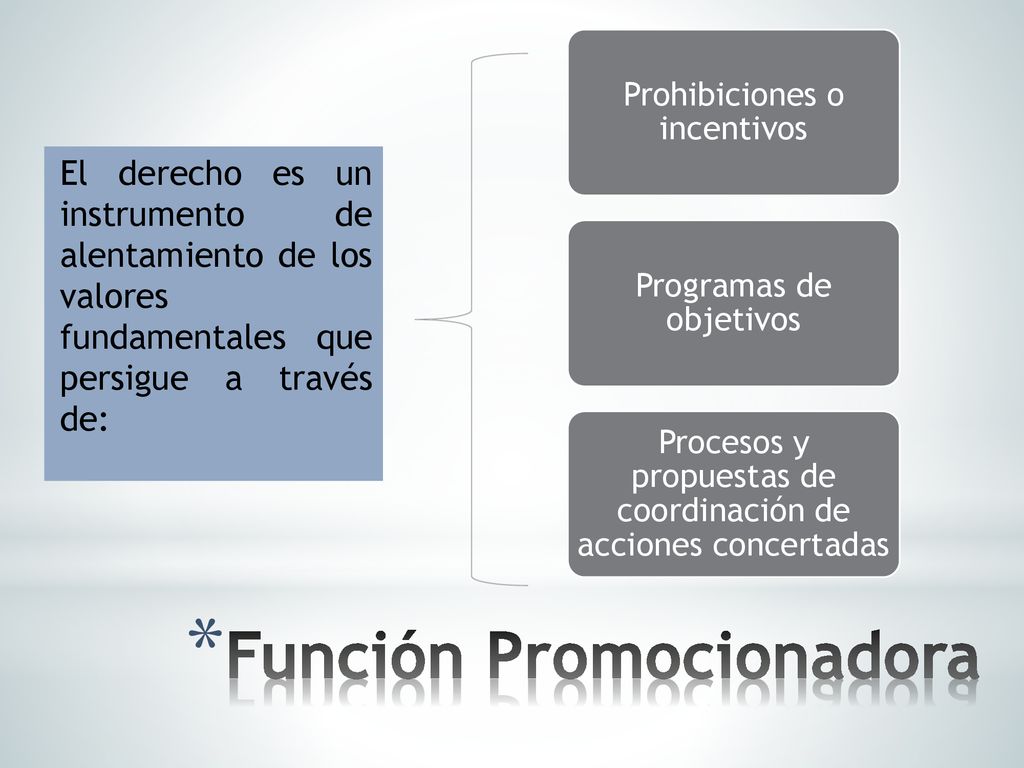 El derecho es un instrumento de alentamiento de los valores fundamentales que persigue a través de:

Prohibiciones o incentivos

Programas de objetivos

Procesos y propuestas de coordinación de acciones concertadas

*Función Promocionadora